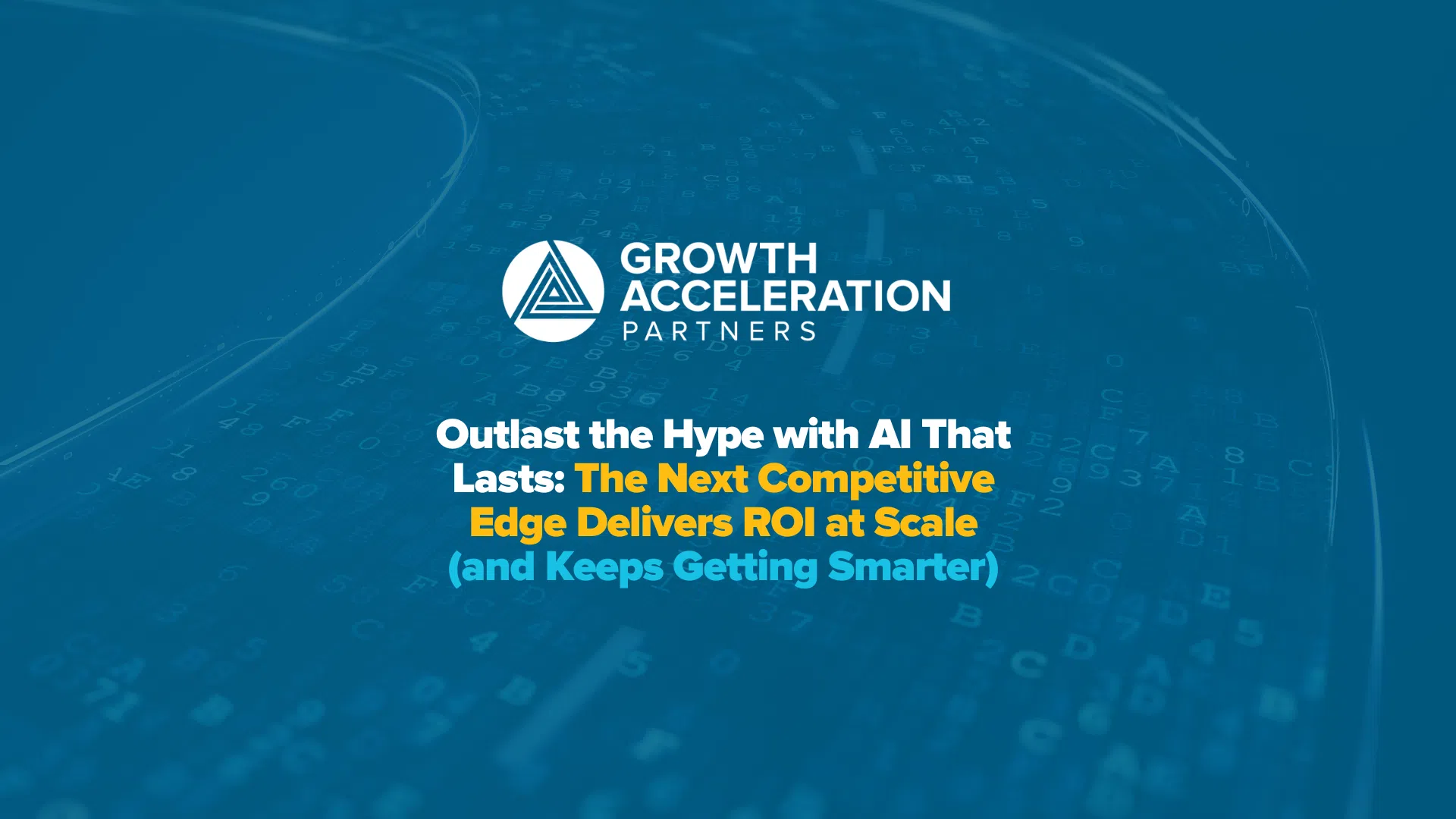 GROWTH ACCELERATION PARTNERS

Outlast the Hype with AI That Lasts: The Next Competitive Edge Delivers ROI at Scale (and Keeps Getting Smarter)